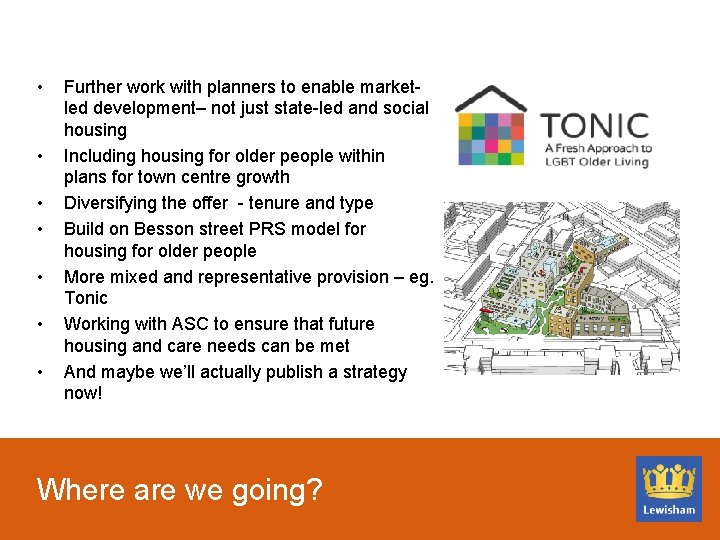 • Further work with planners to enable market-led development– not just state-led and social housing
• Including housing for older people within plans for town centre growth
• Diversifying the offer - tenure and type
• Build on Besson street PRS model for housing for older people
• More mixed and representative provision – eg. Tonic
• Working with ASC to ensure that future housing and care needs can be met
• And maybe we'll actually publish a strategy now!

TONIC
A Fresh Approach to LGBT Older Living

Where are we going?

Lewisham